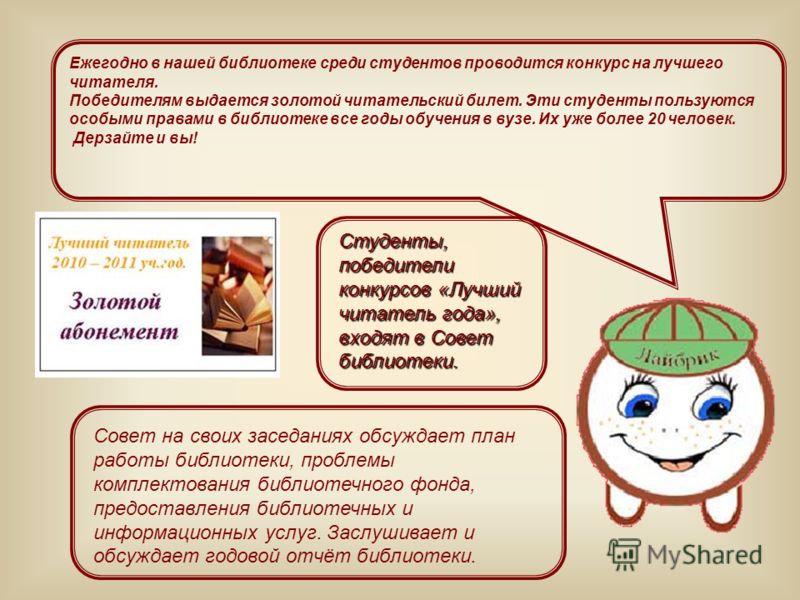 Ежегодно в нашей библиотеке среди студентов проводится конкурс на лучшего читателя.
Победителям выдается золотой читательский билет. Эти студенты пользуются особыми правами в библиотеке все годы обучения в вузе. Их уже более 20 человек.
Дерзайте и вы!

Лучший читатель 2010 – 2011 уч.год.
Золотой абонемент

Студенты, победители конкурсов «Лучший читатель года», входят в Совет библиотеки.

Лайбрик

Совет на своих заседаниях обсуждает план работы библиотеки, проблемы комплектования библиотечного фонда, предоставления библиотечных и информационных услуг. Заслушивает и обсуждает годовой отчёт библиотеки.

MyShared